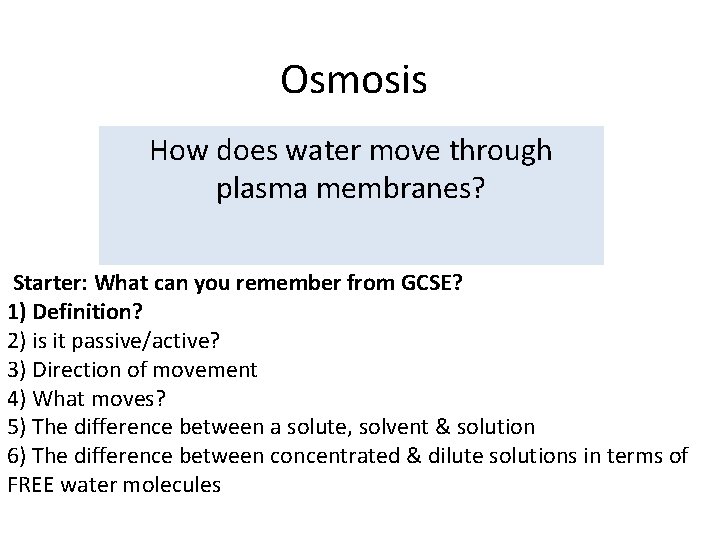 Osmosis

How does water move through plasma membranes?

Starter: What can you remember from GCSE?
1) Definition?
2) is it passive/active?
3) Direction of movement
4) What moves?
5) The difference between a solute, solvent & solution
6) The difference between concentrated & dilute solutions in terms of FREE water molecules